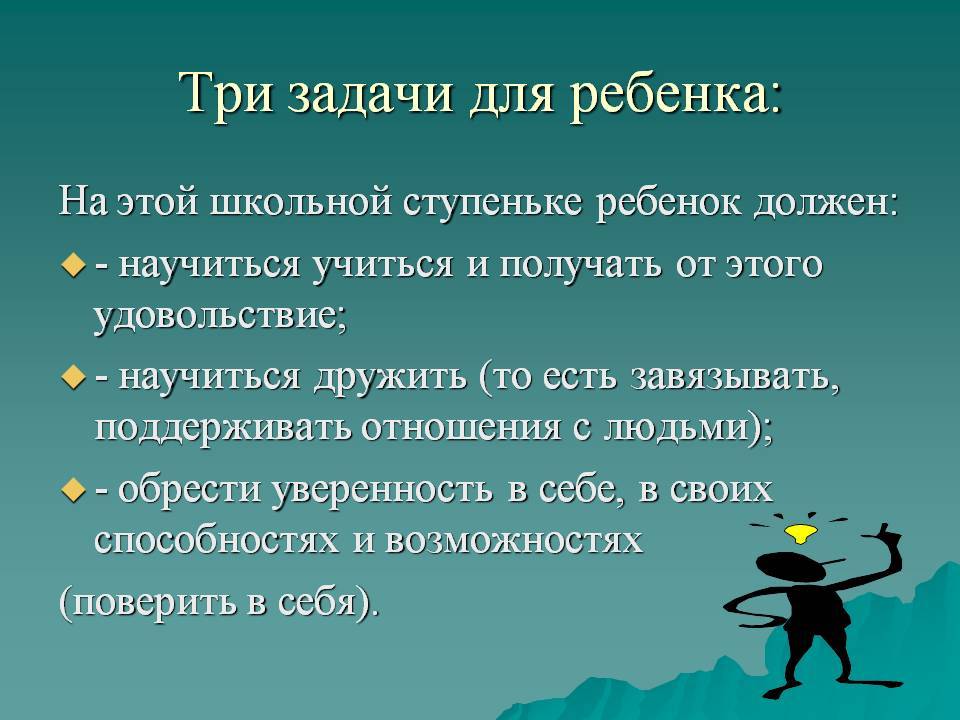 Три задачи для ребенка:

На этой школьной ступеньке ребенок должен:

- научиться учиться и получать от этого удовольствие;

- научиться дружить (то есть завязывать, поддерживать отношения с людьми);

- обрести уверенность в себе, в своих способностях и возможностях

(поверить в себя).